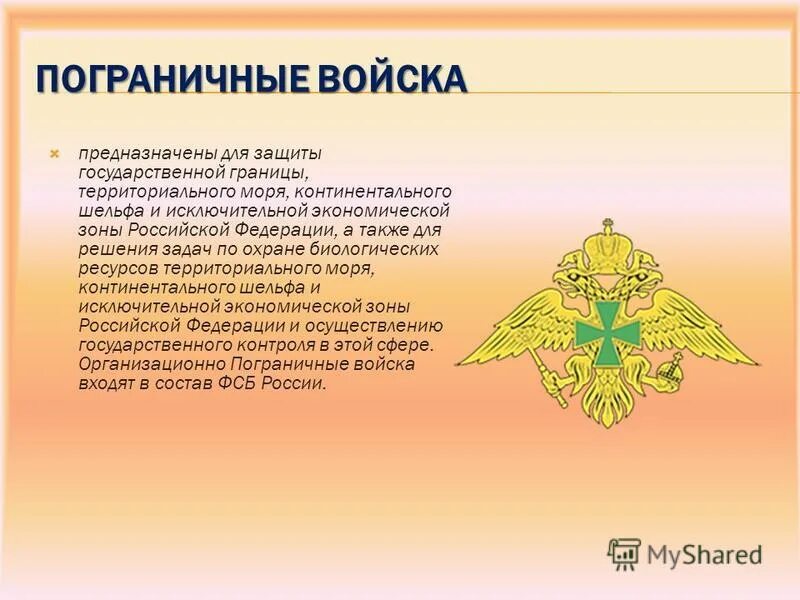 ПОГРАНИЧНЫЕ ВОЙСКА

предназначены для защиты государственной границы, территориального моря, континентального шельфа и исключительной экономической зоны Российской Федерации, а также для решения задач по охране биологических ресурсов территориального моря, континентального шельфа и исключительной экономической зоны Российской Федерации и осуществлению государственного контроля в этой сфере. Организационно Пограничные войска входят в состав ФСБ России.

MyShared